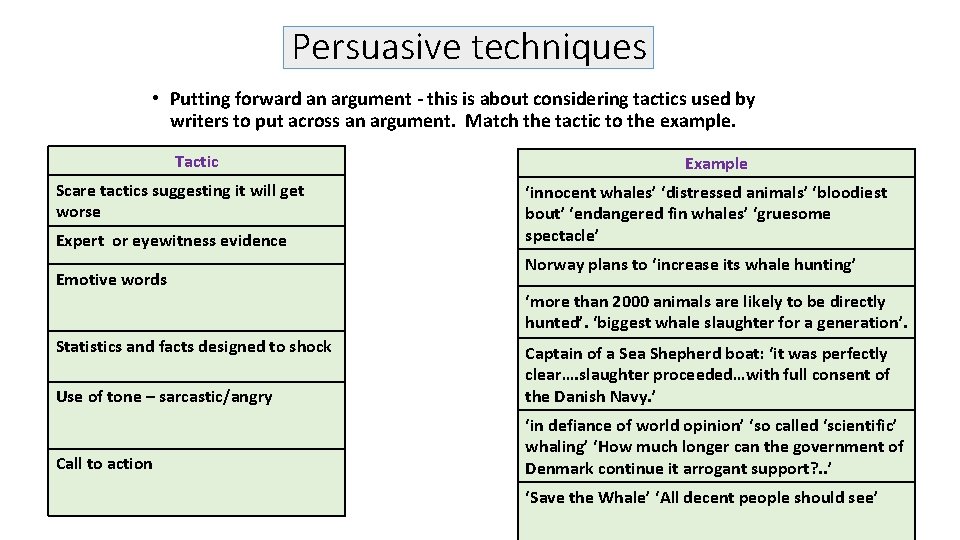 Persuasive techniques

• Putting forward an argument - this is about considering tactics used by writers to put across an argument. Match the tactic to the example.

| Tactic |
|---|
| Scare tactics suggesting it will get worse |
| Expert or eyewitness evidence |
| Emotive words |
| Statistics and facts designed to shock |
| Use of tone – sarcastic/angry |
| Call to action |

| Example |
|---|
| ‘innocent whales’ ‘distressed animals’ ‘bloodiest bout’ ‘endangered fin whales’ ‘gruesome spectacle’ |
| Norway plans to ‘increase its whale hunting’ |
| ‘more than 2000 animals are likely to be directly hunted’. ‘biggest whale slaughter for a generation’. |
| Captain of a Sea Shepherd boat: ‘it was perfectly clear….slaughter proceeded…with full consent of the Danish Navy.’ |
| ‘in defiance of world opinion’ ‘so called ‘scientific’ whaling’ ‘How much longer can the government of Denmark continue it arrogant support?..’ |
| ‘Save the Whale’ ‘All decent people should see’ |